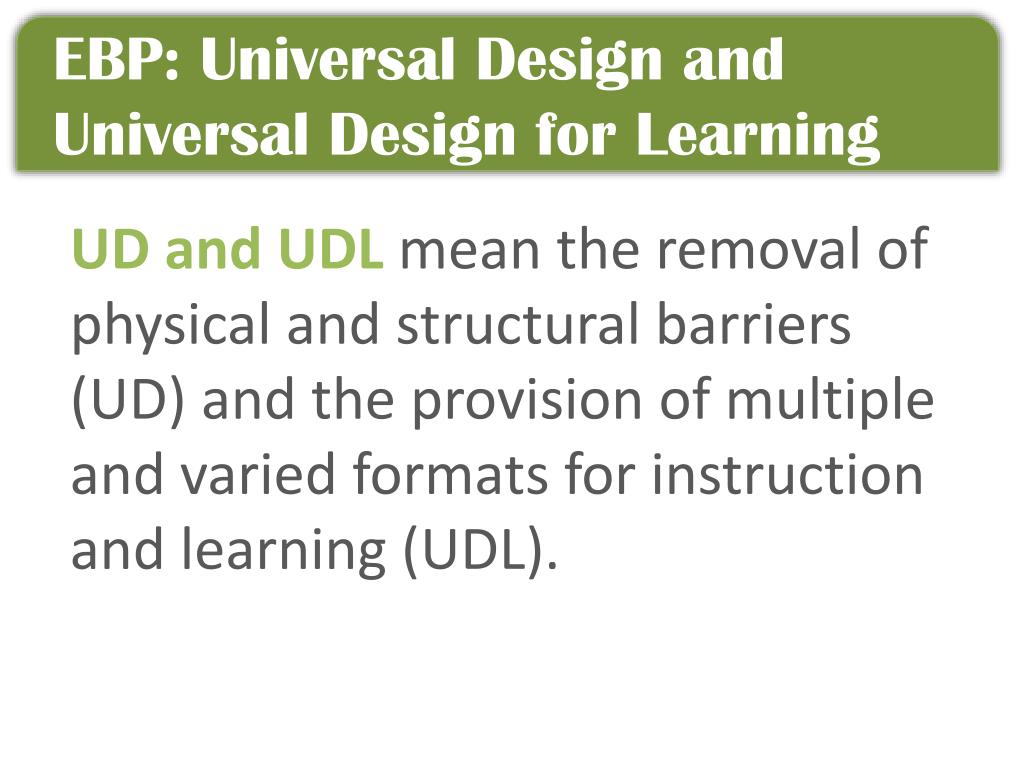 EBP: Universal Design and Universal Design for Learning

UD and UDL mean the removal of physical and structural barriers (UD) and the provision of multiple and varied formats for instruction and learning (UDL).